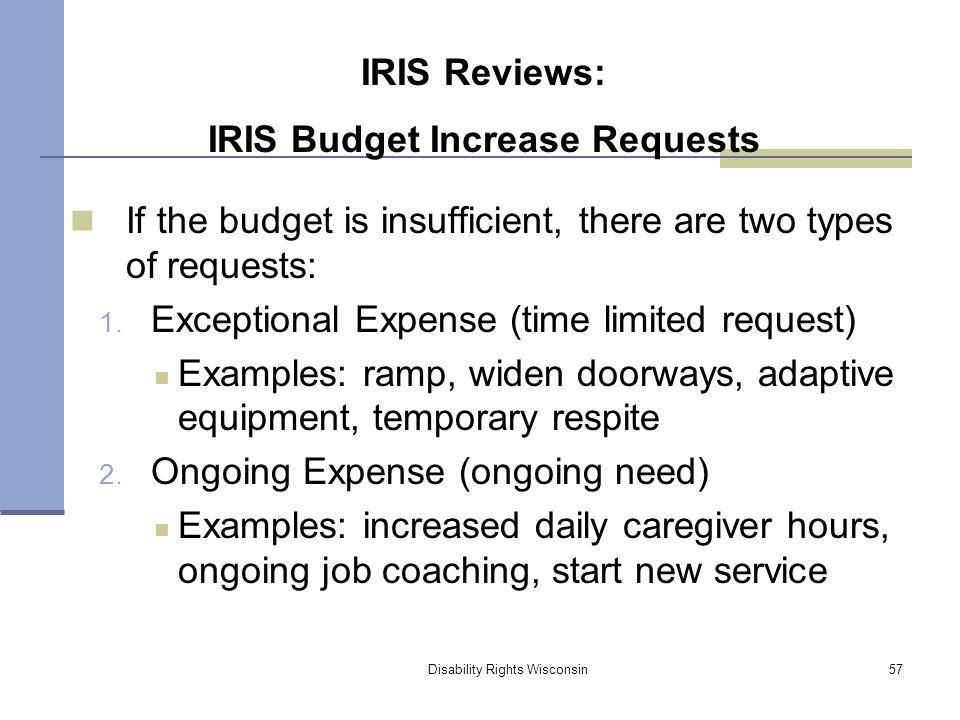 IRIS Reviews:

IRIS Budget Increase Requests

If the budget is insufficient, there are two types of requests:

1. Exceptional Expense (time limited request)

Examples: ramp, widen doorways, adaptive equipment, temporary respite

2. Ongoing Expense (ongoing need)

Examples: increased daily caregiver hours, ongoing job coaching, start new service

Disability Rights Wisconsin

57